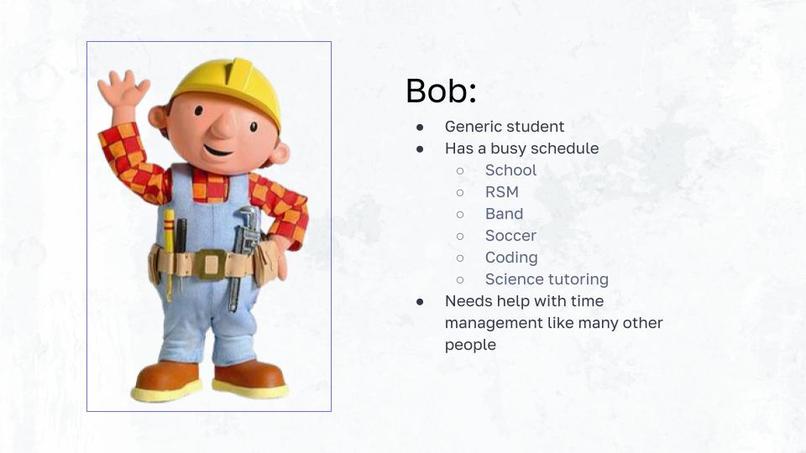 Bob:

- Generic student
- Has a busy schedule
  - School
  - RSM
  - Band
  - Soccer
  - Coding
  - Science tutoring
- Needs help with time management like many other people